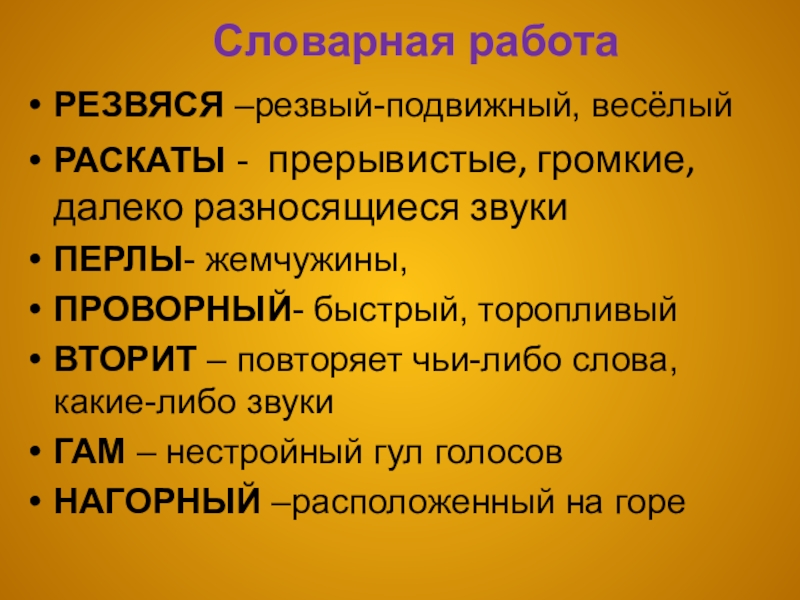 Словарная работа

• РЕЗВЯСЯ –резвый-подвижный, весёлый
• РАСКАТЫ - прерывистые, громкие, далеко разносящиеся звуки
• ПЕРЛЫ- жемчужины,
• ПРОВОРНЫЙ- быстрый, торопливый
• ВТОРИТ – повторяет чьи-либо слова, какие-либо звуки
• ГАМ – нестройный гул голосов
• НАГОРНЫЙ –расположенный на горе